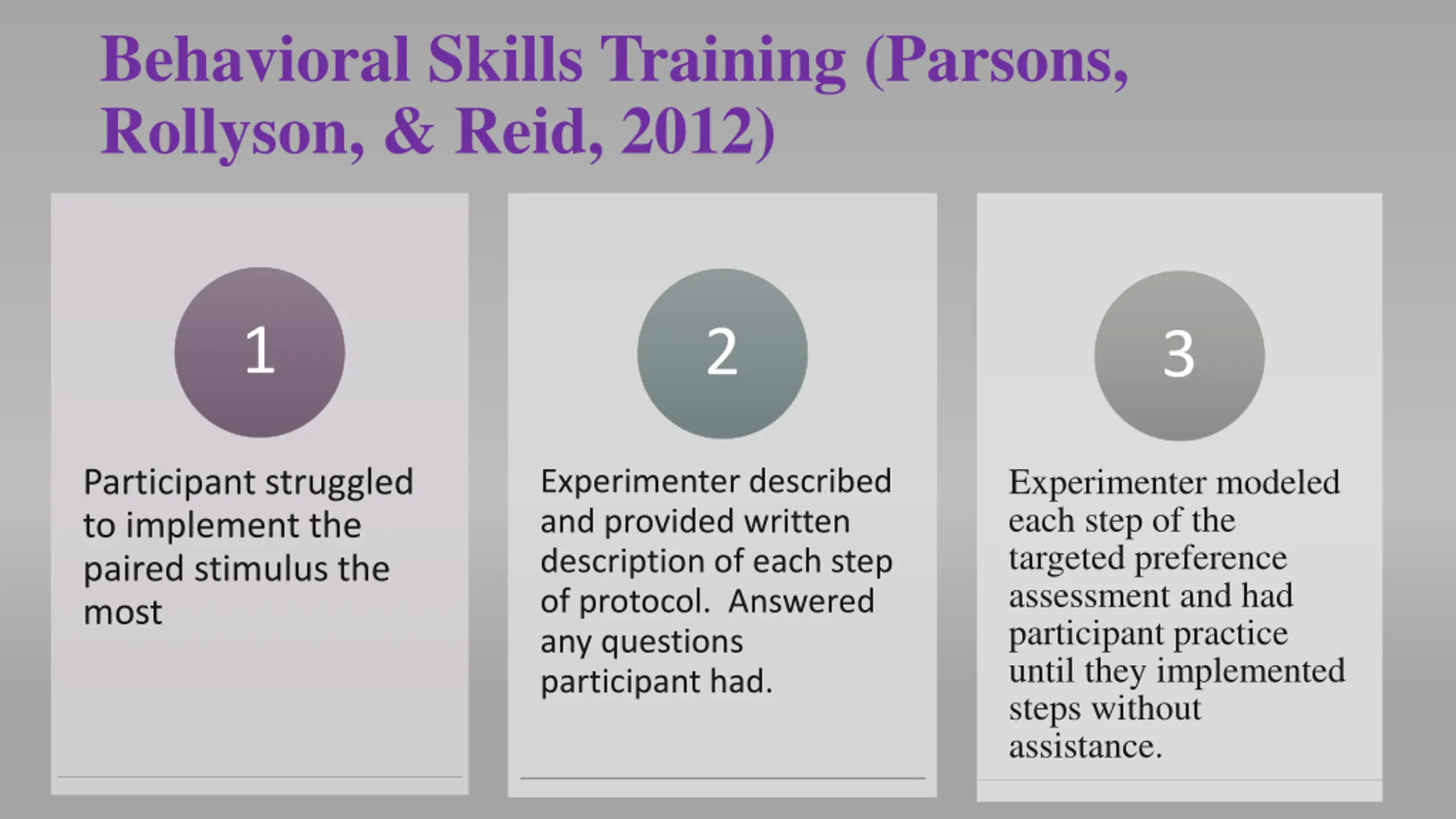 Behavioral Skills Training (Parsons, Rollyson, & Reid, 2012)

1

Participant struggled to implement the paired stimulus the most

2

Experimenter described and provided written description of each step of protocol. Answered any questions participant had.

3

Experimenter modeled each step of the targeted preference assessment and had participant practice until they implemented steps without assistance.